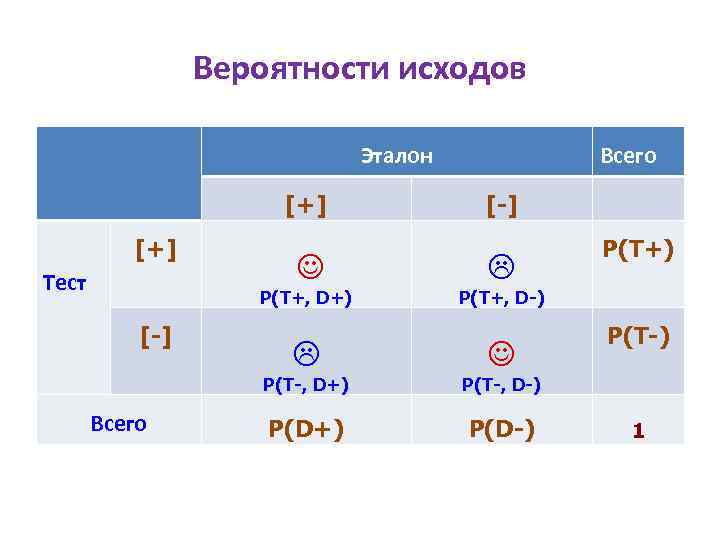 Вероятности исходов

| | | Эталон | | Всего |
|---|---|---|---|---|
| | | [+] | [-] | |
| Тест | [+] | ☺ P(T+, D+) | ☹ P(T+, D-) | P(T+) |
| | [-] | ☹ P(T-, D+) | ☺ P(T-, D-) | P(T-) |
| Всего | | P(D+) | P(D-) | 1 |